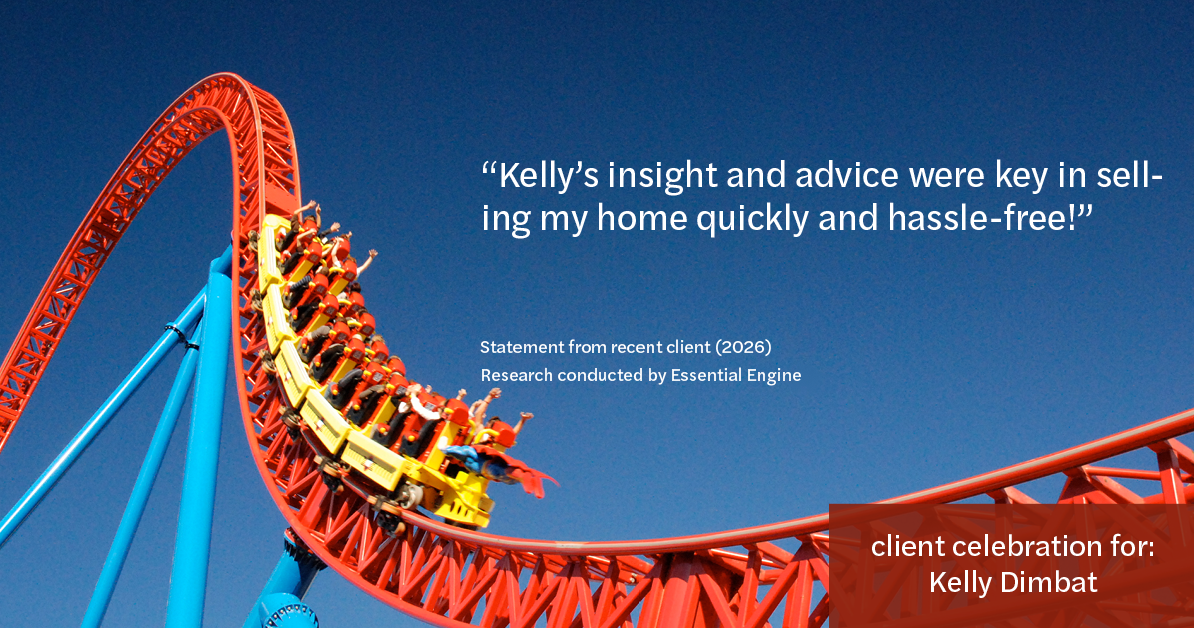 “Kelly’s insight and advice were key in selling my home quickly and hassle-free!”

Statement from recent client (2026)
Research conducted by Essential Engine

client celebration for:
Kelly Dimbat